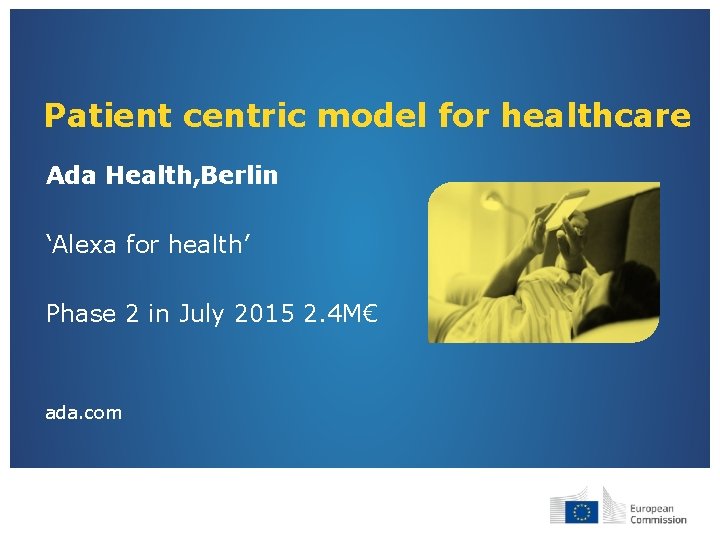 Patient centric model for healthcare

Ada Health,Berlin

‘Alexa for health’

Phase 2 in July 2015 2.4M€

ada.com

European Commission